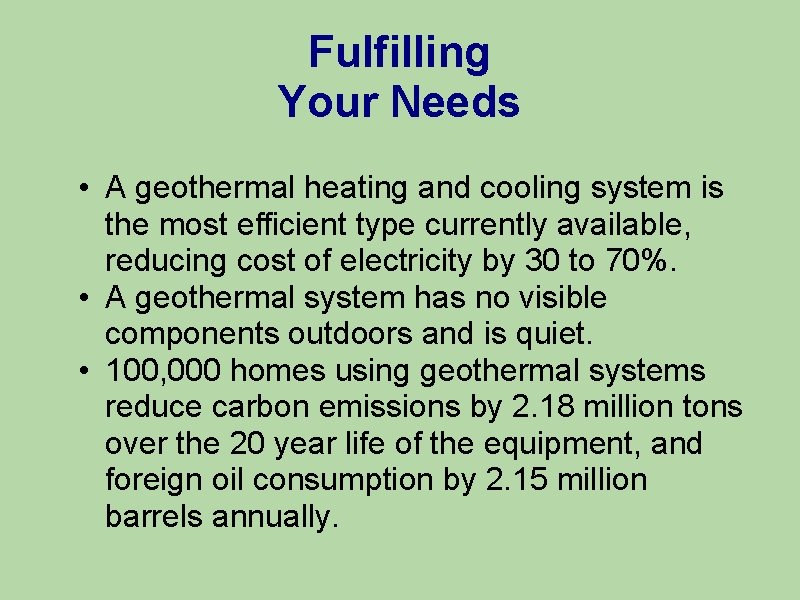 Fulfilling
Your Needs

• A geothermal heating and cooling system is the most efficient type currently available, reducing cost of electricity by 30 to 70%.
• A geothermal system has no visible components outdoors and is quiet.
• 100,000 homes using geothermal systems reduce carbon emissions by 2.18 million tons over the 20 year life of the equipment, and foreign oil consumption by 2.15 million barrels annually.